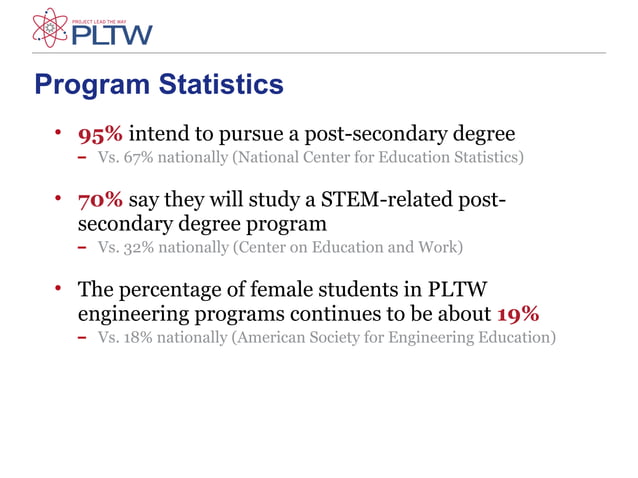 PROJECT LEAD THE WAY
PLTW

Program Statistics

• 95% intend to pursue a post-secondary degree
– Vs. 67% nationally (National Center for Education Statistics)

• 70% say they will study a STEM-related post-secondary degree program
– Vs. 32% nationally (Center on Education and Work)

• The percentage of female students in PLTW engineering programs continues to be about 19%
– Vs. 18% nationally (American Society for Engineering Education)